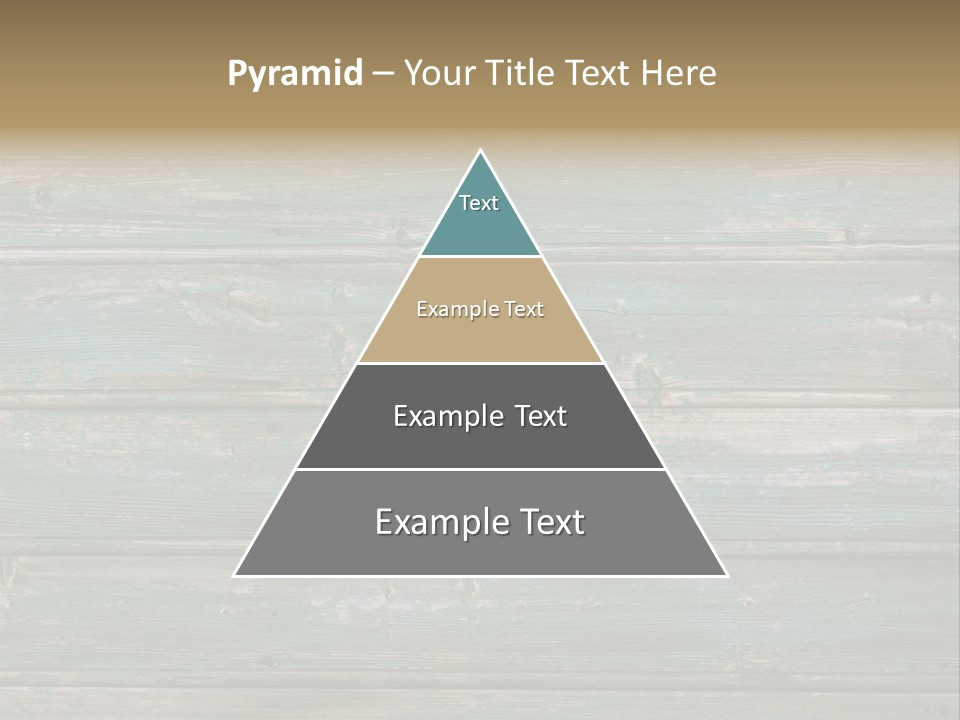 Pyramid – Your Title Text Here

Text

Example Text

Example Text

Example Text